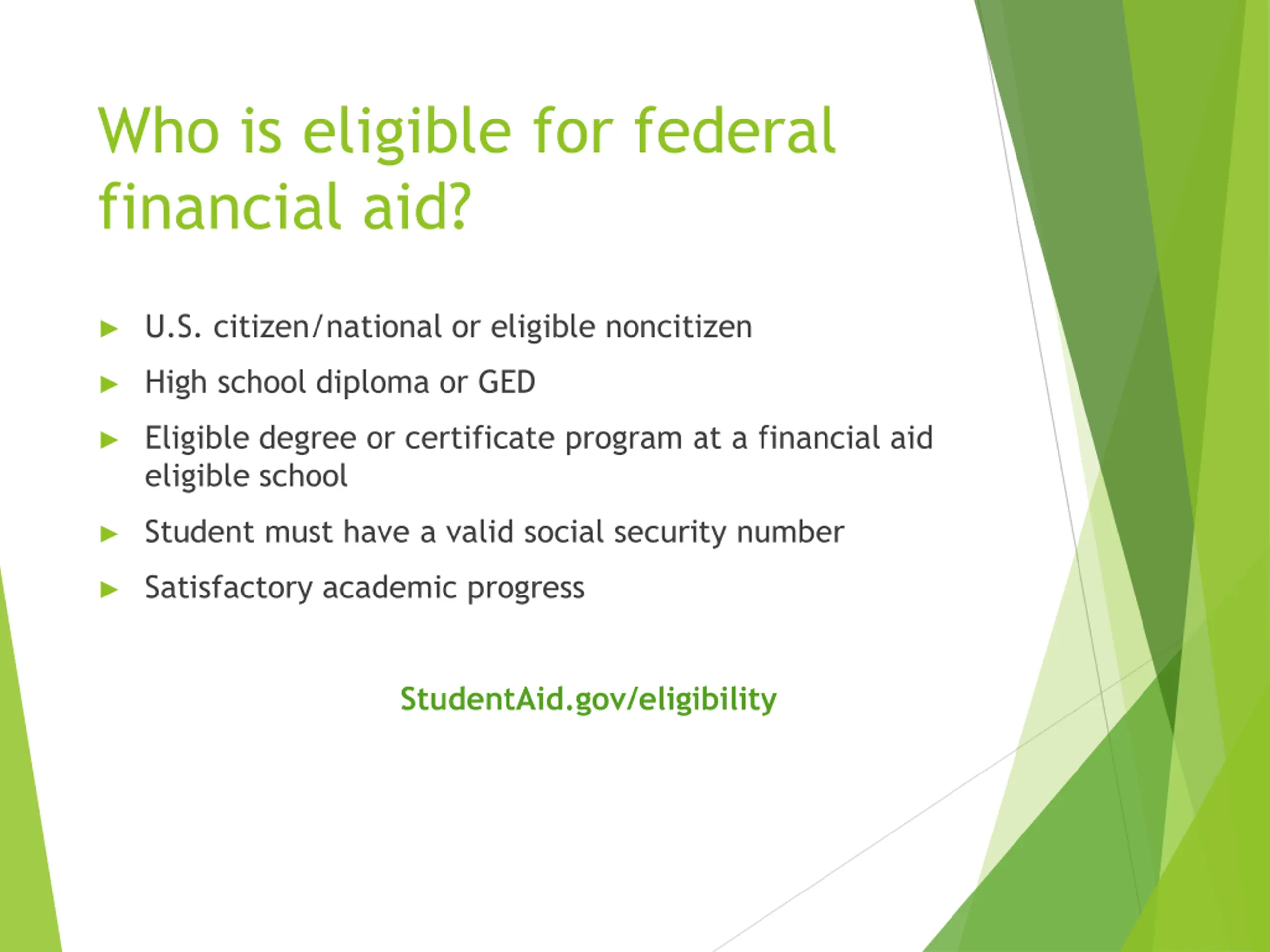 Who is eligible for federal financial aid?

▶ U.S. citizen/national or eligible noncitizen

▶ High school diploma or GED

▶ Eligible degree or certificate program at a financial aid eligible school

▶ Student must have a valid social security number

▶ Satisfactory academic progress

StudentAid.gov/eligibility